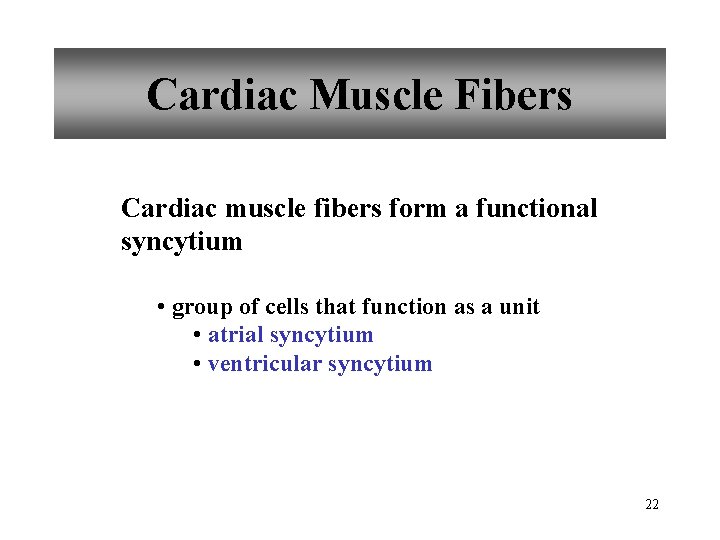 Cardiac Muscle Fibers

Cardiac muscle fibers form a functional syncytium

• group of cells that function as a unit
  • atrial syncytium
  • ventricular syncytium

22